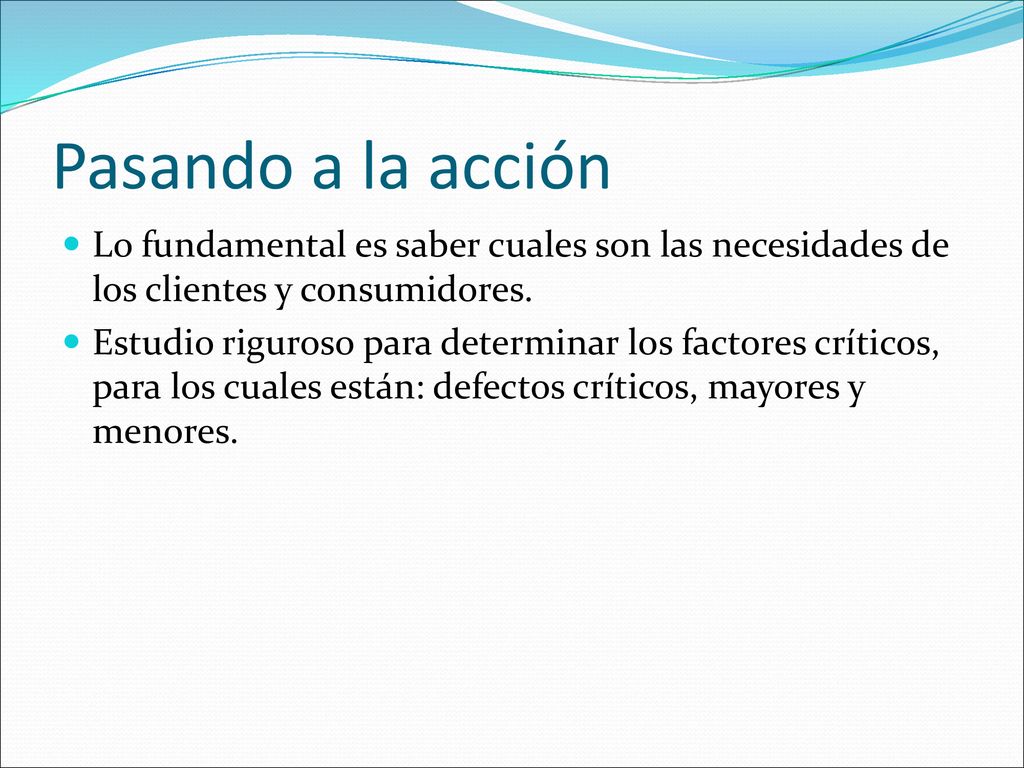 Pasando a la acción

- Lo fundamental es saber cuales son las necesidades de los clientes y consumidores.
- Estudio riguroso para determinar los factores críticos, para los cuales están: defectos críticos, mayores y menores.